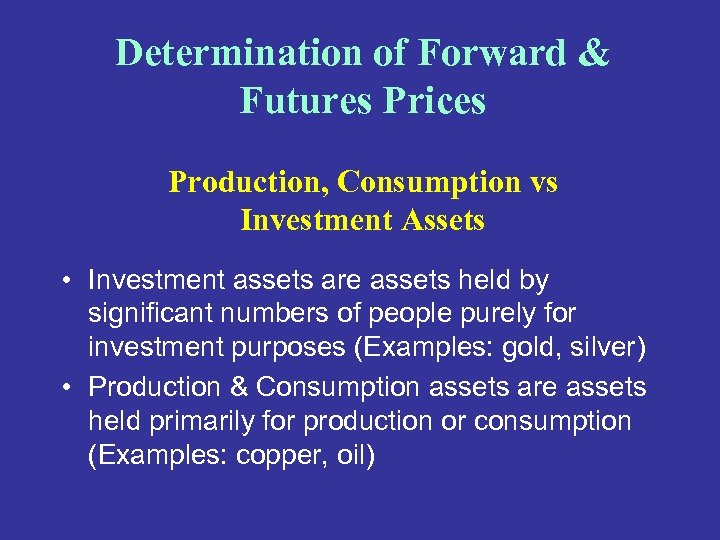 Determination of Forward & Futures Prices

Production, Consumption vs Investment Assets

• Investment assets are assets held by significant numbers of people purely for investment purposes (Examples: gold, silver)
• Production & Consumption assets are assets held primarily for production or consumption (Examples: copper, oil)